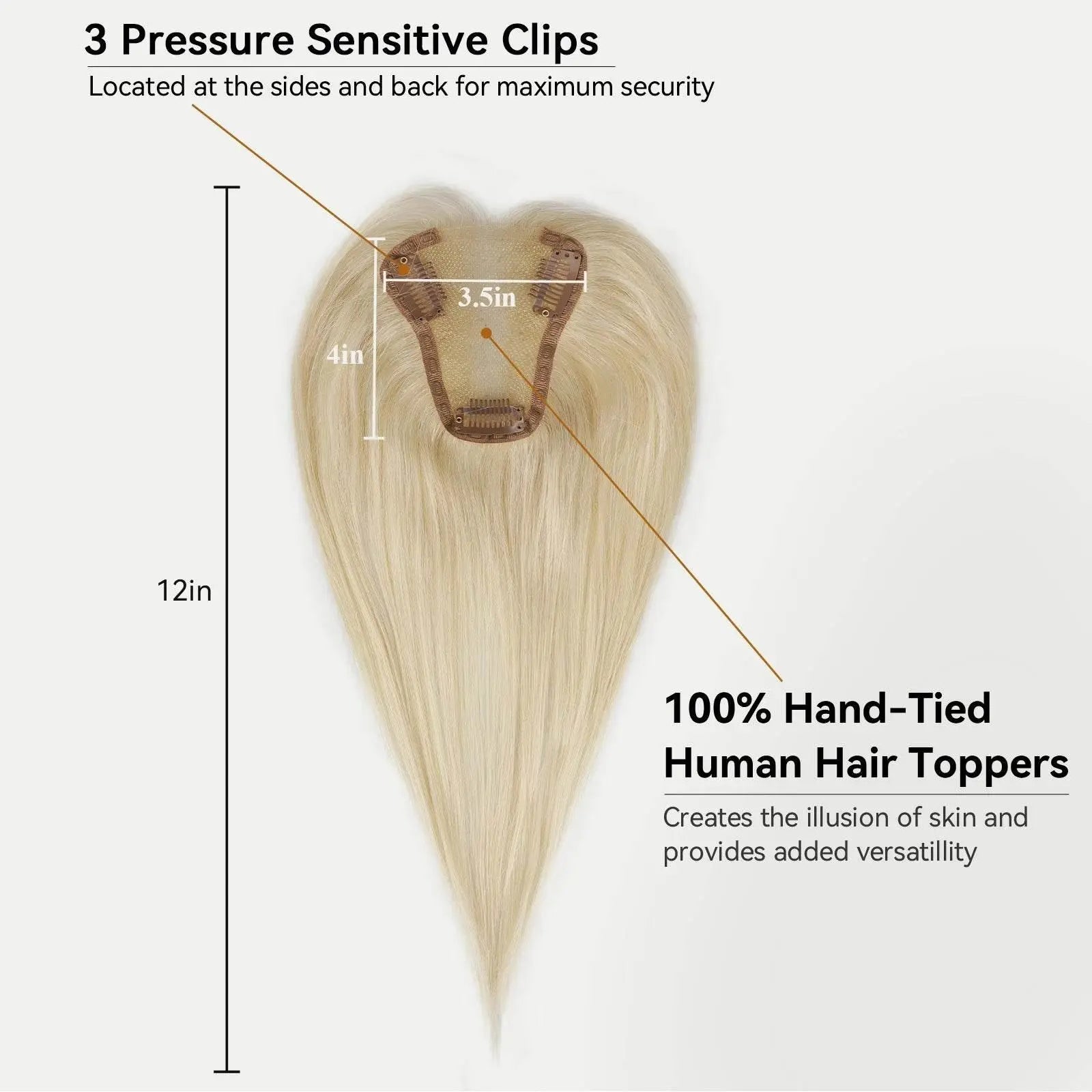 3 Pressure Sensitive Clips

Located at the sides and back for maximum security

3.5in

4in

12in

100% Hand-Tied Human Hair Toppers

Creates the illusion of skin and provides added versatillity